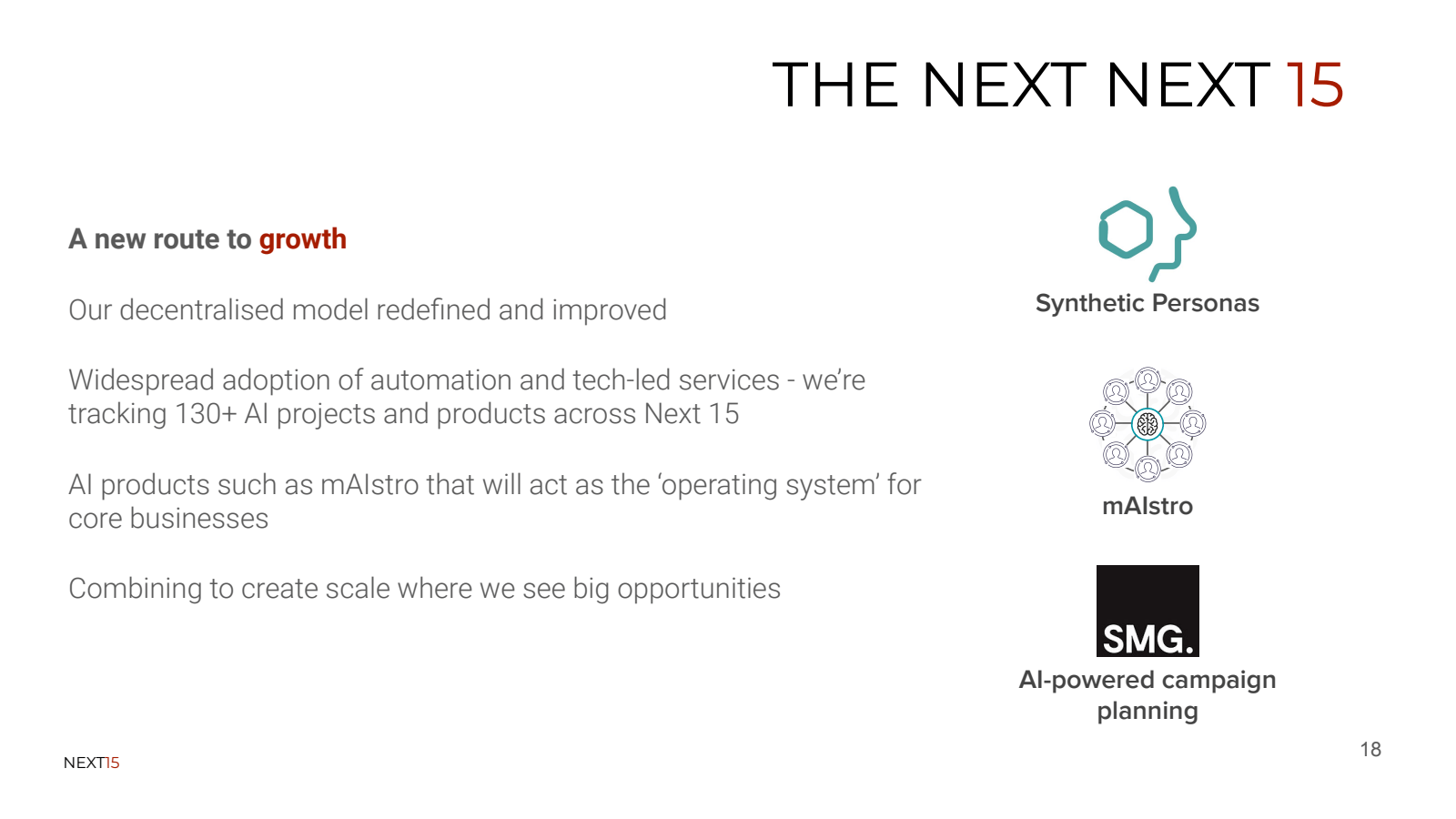 THE NEXT NEXT 15

A new route to growth

Our decentralised model redefined and improved

Widespread adoption of automation and tech-led services - we're tracking 130+ AI projects and products across Next 15

AI products such as mAIstro that will act as the 'operating system' for core businesses

Combining to create scale where we see big opportunities

Synthetic Personas

mAIstro

SMG.

AI-powered campaign planning

NEXT15

18